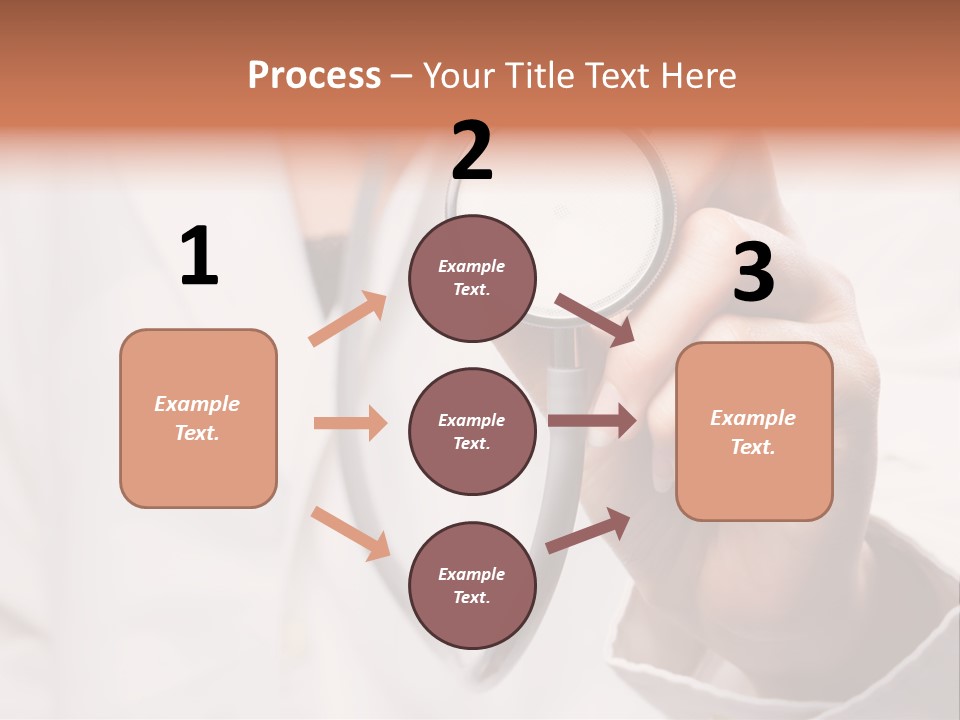 Process – Your Title Text Here

1

Example Text.

2

Example Text.

Example Text.

Example Text.

3

Example Text.